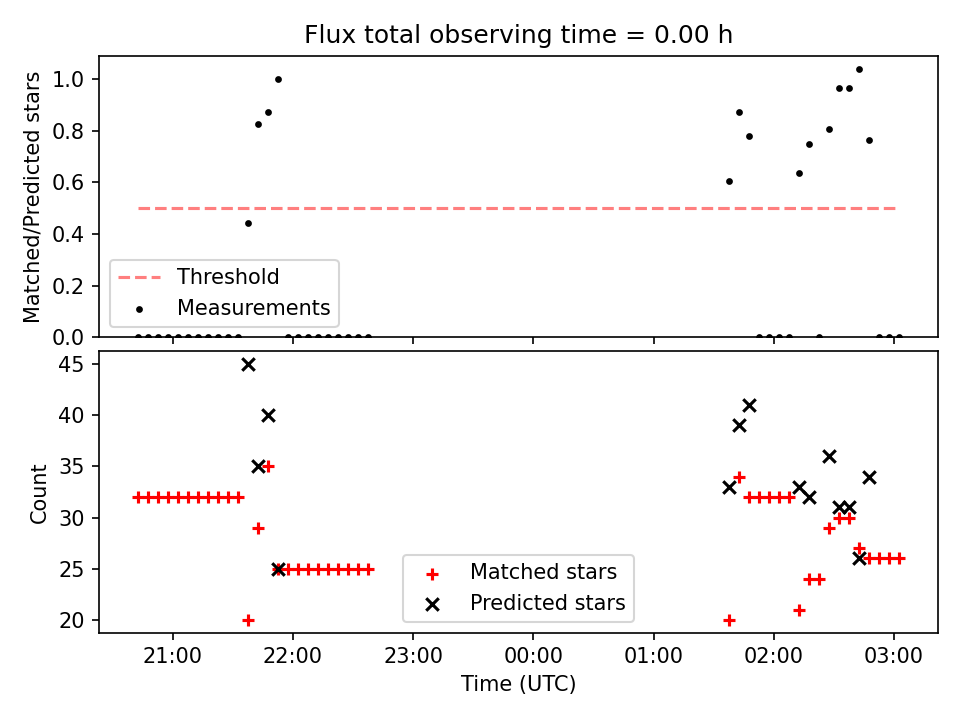 Flux total observing time = 0.00 h

Matched/Predicted stars

1.0
0.8
0.6
0.4
0.2
0.0

Threshold
Measurements

Count

45
40
35
30
25
20

Matched stars
Predicted stars

21:00
22:00
23:00
00:00
01:00
02:00
03:00

Time (UTC)